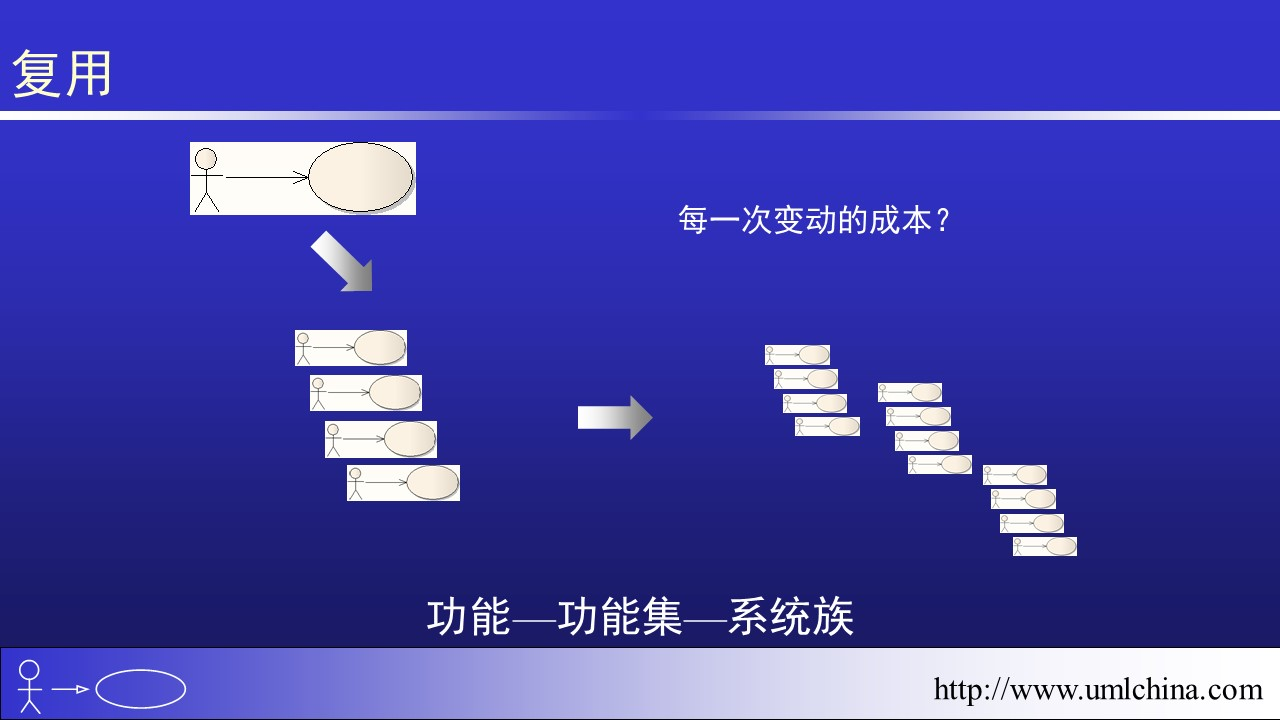 复用

每一次变动的成本？

功能—功能集—系统族

http://www.umlchina.com